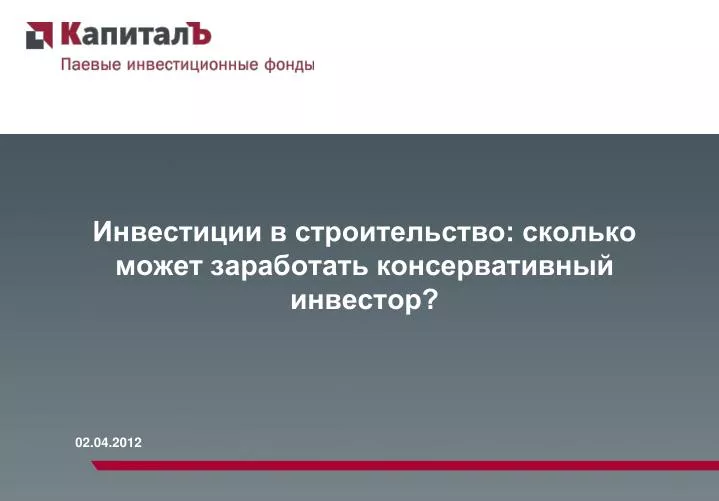 КапиталЪ
Паевые инвестиционные фонды

Инвестиции в строительство: сколько может заработать консервативный инвестор?

02.04.2012